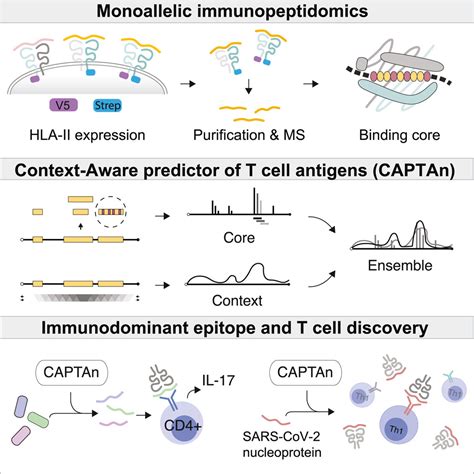 Monoallelic immunopeptidomics

V5
Strep

HLA-II expression
Purification & MS
Binding core

Context-Aware predictor of T cell antigens (CAPTAn)

Core
Context
Ensemble

Immunodominant epitope and T cell discovery

CAPTAn
IL-17
CD4+

CAPTAn
SARS-CoV-2 nucleoprotein
Th1
Th1
Th1